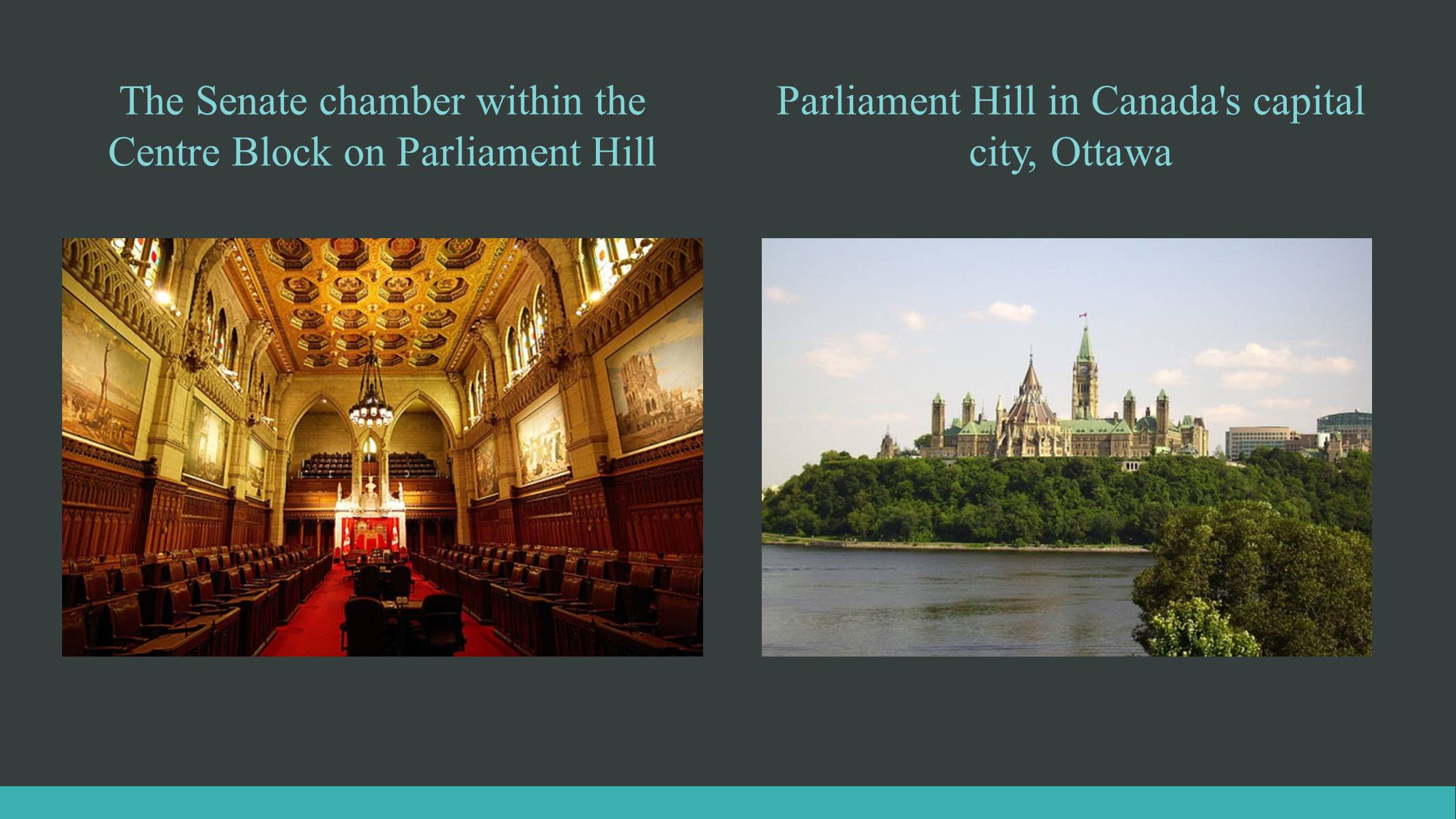 The Senate chamber within the Centre Block on Parliament Hill

Parliament Hill in Canada's capital city, Ottawa